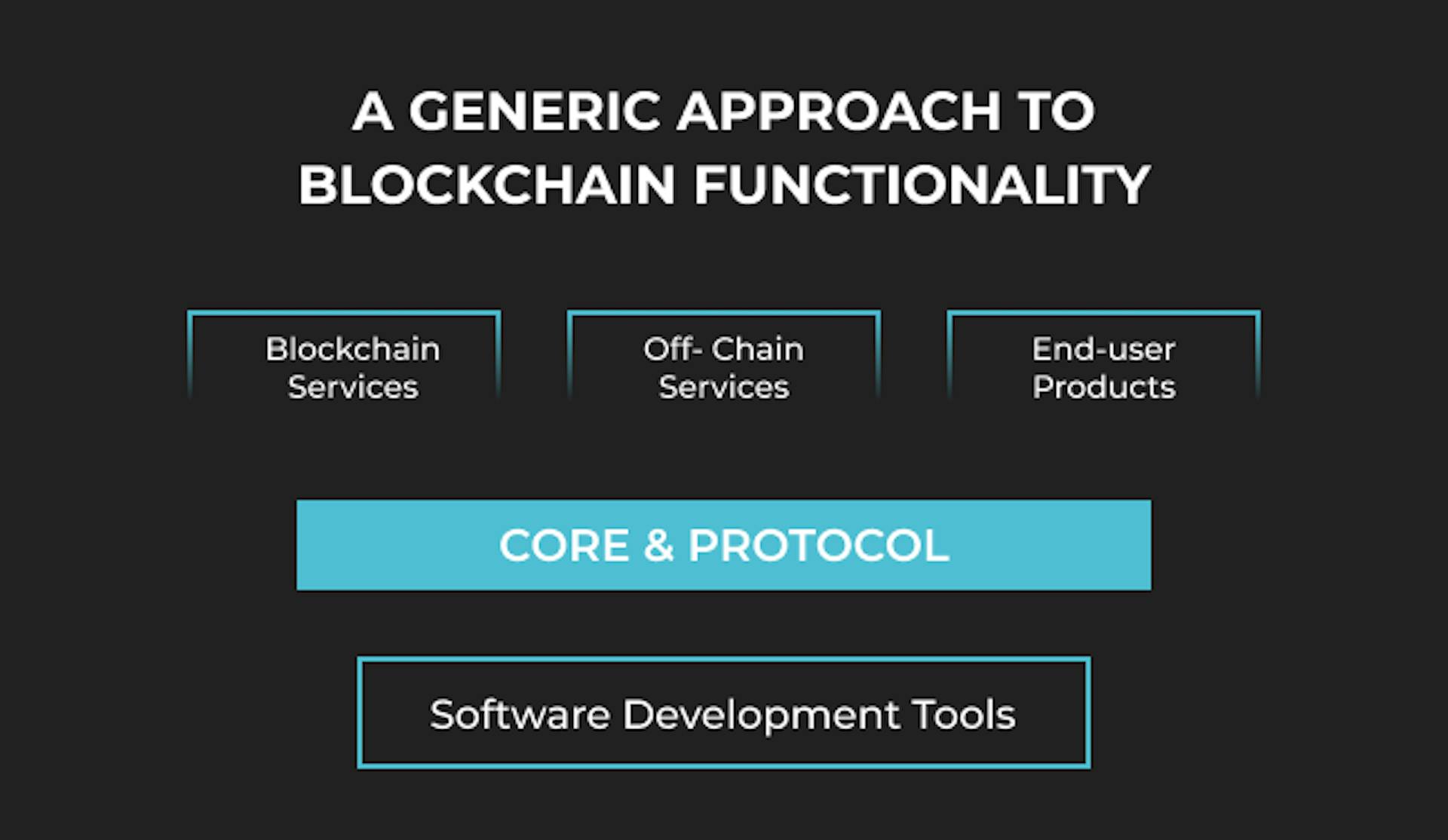 A GENERIC APPROACH TO BLOCKCHAIN FUNCTIONALITY

Blockchain Services

Off- Chain Services

End-user Products

CORE & PROTOCOL

Software Development Tools